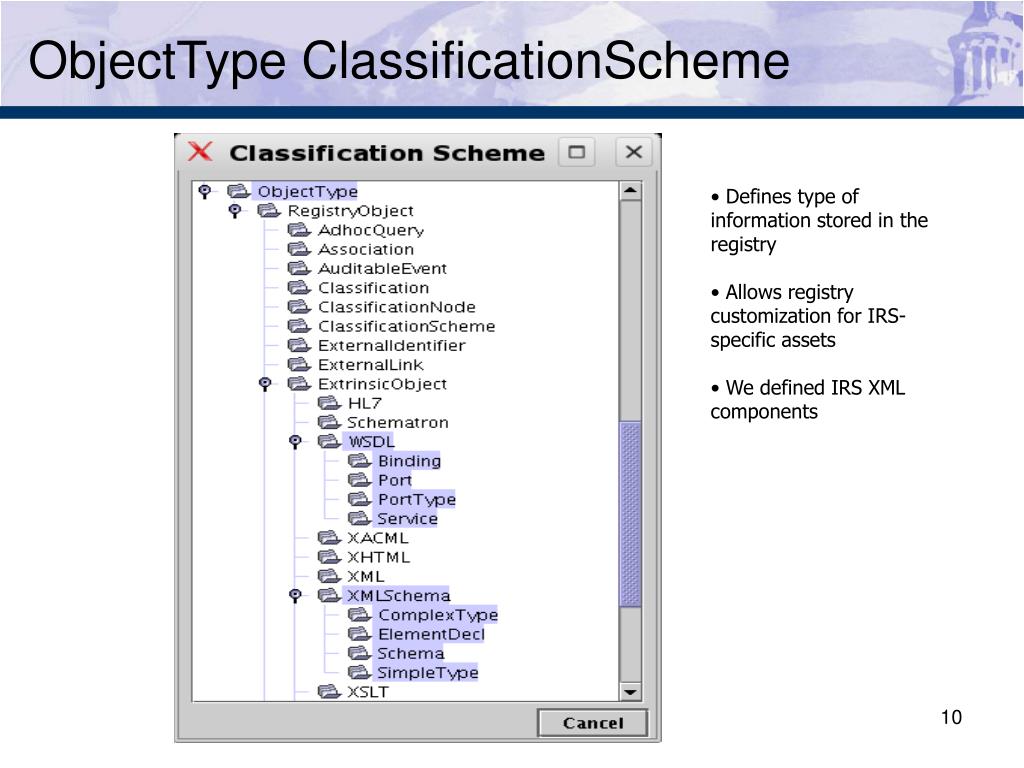 ObjectType ClassificationScheme

Classification Scheme

ObjectType
RegistryObject
AdhocQuery
Association
AuditableEvent
Classification
ClassificationNode
ClassificationScheme
ExternalIdentifier
ExternalLink
ExtrinsicObject
HL7
Schematron
WSDL
Binding
Port
PortType
Service
XACML
XHTML
XML
XMLSchema
ComplexType
ElementDecl
Schema
SimpleType
XSLT

Cancel

• Defines type of information stored in the registry

• Allows registry customization for IRS-specific assets

• We defined IRS XML components

10